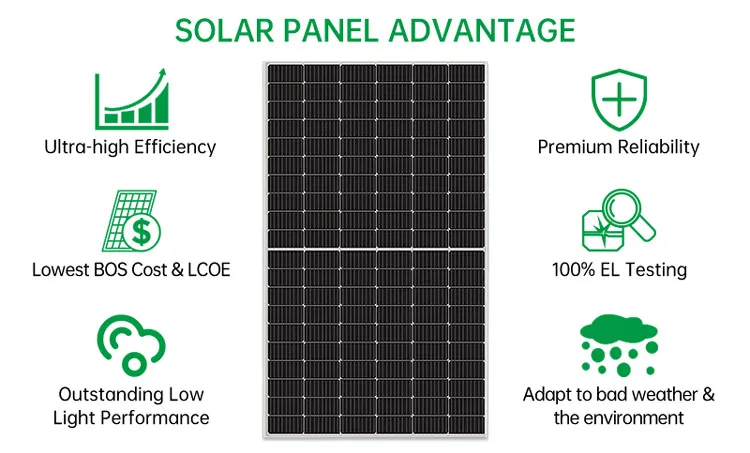 SOLAR PANEL ADVANTAGE

Ultra-high Efficiency

Lowest BOS Cost & LCOE

Outstanding Low Light Performance

Premium Reliability

100% EL Testing

Adapt to bad weather & the environment